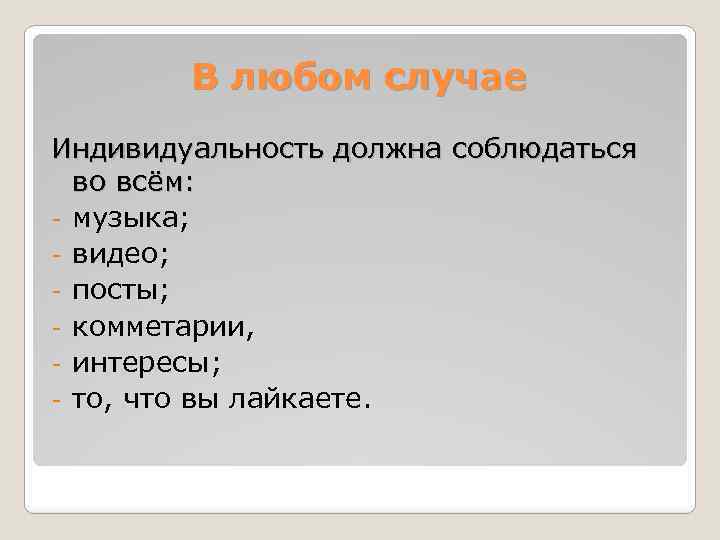 В любом случае

Индивидуальность должна соблюдаться во всём:
- музыка;
- видео;
- посты;
- комметарии,
- интересы;
- то, что вы лайкаете.